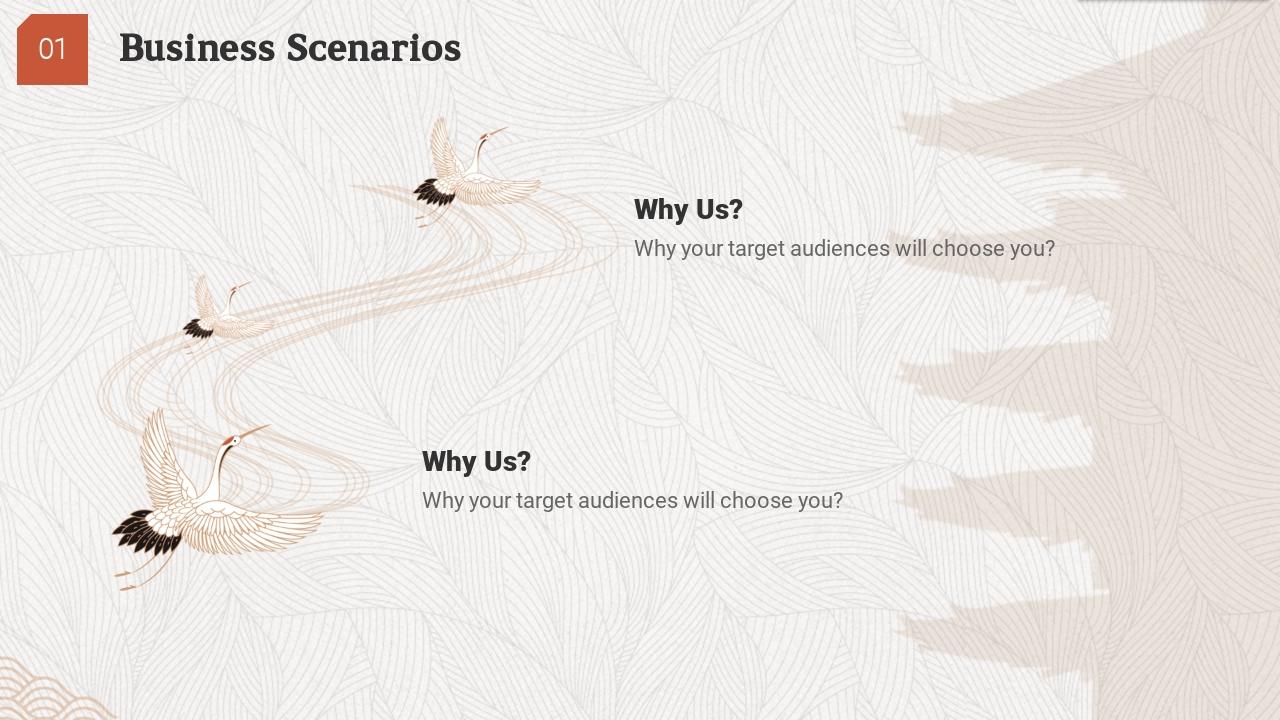 01

Business Scenarios

Why Us?

Why your target audiences will choose you?

Why Us?

Why your target audiences will choose you?